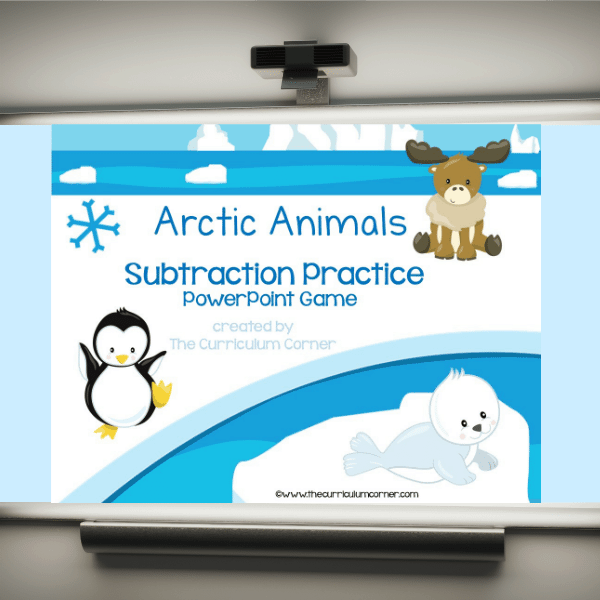 Arctic Animals

Subtraction Practice
PowerPoint Game

created by
The Curriculum Corner

©www.thecurriculumcorner.com